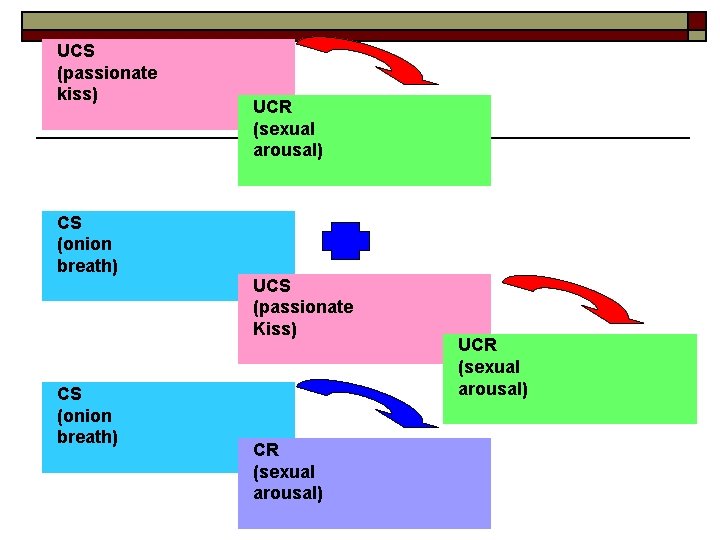 UCS (passionate kiss)

UCR (sexual arousal)

CS (onion breath)

UCS (passionate Kiss)

UCR (sexual arousal)

CS (onion breath)

CR (sexual arousal)